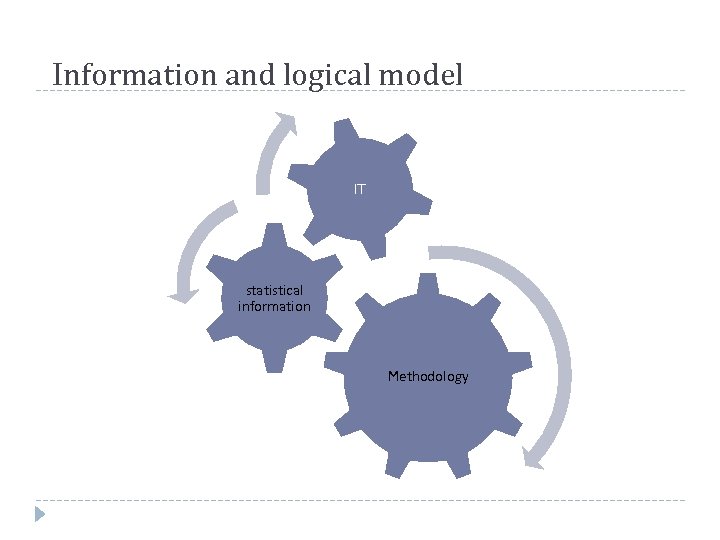 Information and logical model

IT

statistical information

Methodology